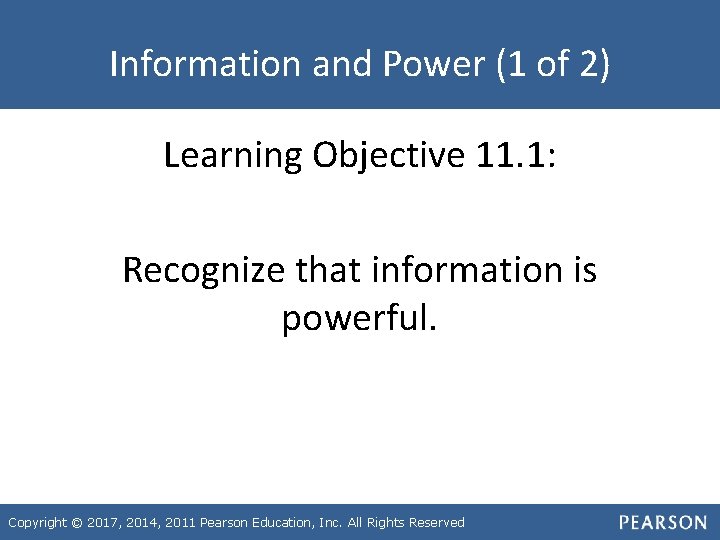 Information and Power (1 of 2)

Learning Objective 11.1:

Recognize that information is powerful.

Copyright © 2017, 2014, 2011 Pearson Education, Inc. All Rights Reserved

PEARSON